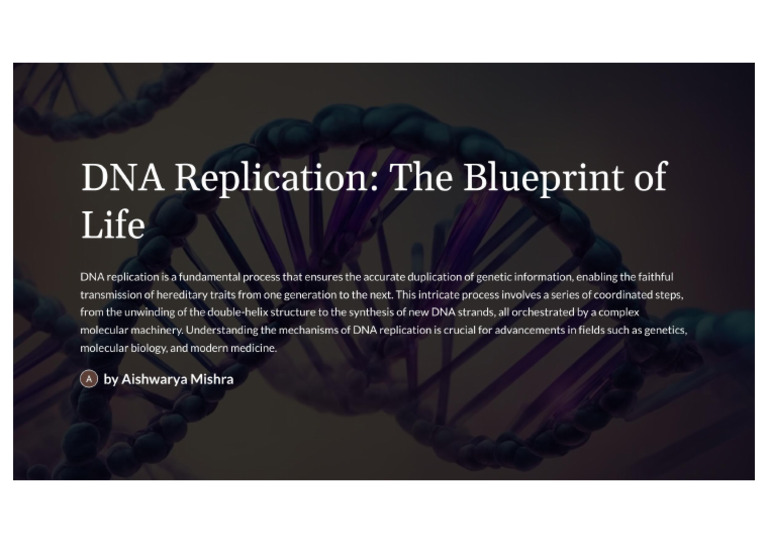 DNA Replication: The Blueprint of Life

DNA replication is a fundamental process that ensures the accurate duplication of genetic information, enabling the faithful transmission of hereditary traits from one generation to the next. This intricate process involves a series of coordinated steps, from the unwinding of the double-helix structure to the synthesis of new DNA strands, all orchestrated by a complex molecular machinery. Understanding the mechanisms of DNA replication is crucial for advancements in fields such as genetics, molecular biology, and modern medicine.

A by Aishwarya Mishra